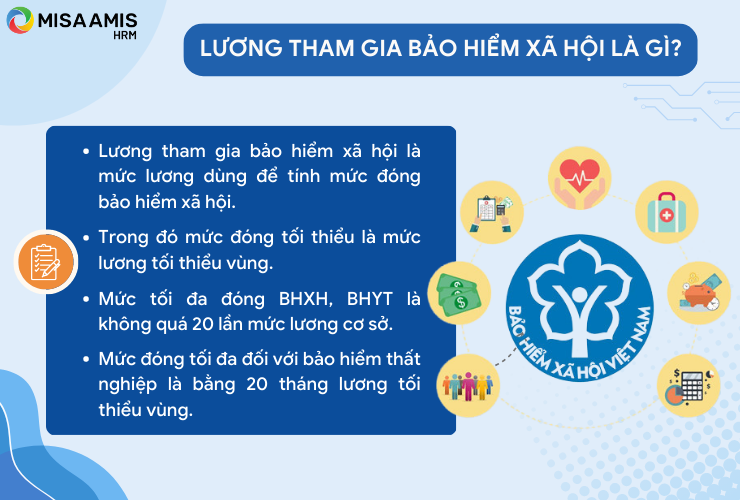 MISA AMIS HRM

LƯƠNG THAM GIA BẢO HIỂM XÃ HỘI LÀ GÌ?

• Lương tham gia bảo hiểm xã hội là mức lương dùng để tính mức đóng bảo hiểm xã hội.

• Trong đó mức đóng tối thiểu là mức lương tối thiểu vùng.

• Mức tối đa đóng BHXH, BHYT là không quá 20 lần mức lương cơ sở.

• Mức đóng tối đa đối với bảo hiểm thất nghiệp là bằng 20 tháng lương tối thiểu vùng.

BẢO HIỂM XÃ HỘI VIỆT NAM